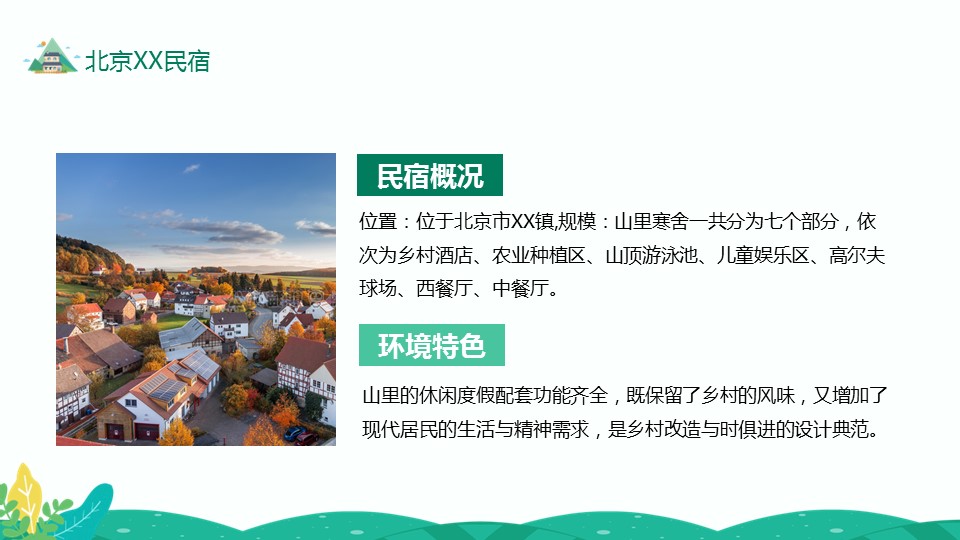 北京XX民宿

民宿概况

位置：位于北京市XX镇,规模：山里寒舍一共分为七个部分，依次为乡村酒店、农业种植区、山顶游泳池、儿童娱乐区、高尔夫球场、西餐厅、中餐厅。

环境特色

山里的休闲度假配套功能齐全，既保留了乡村的风味，又增加了现代居民的生活与精神需求，是乡村改造与时俱进的设计典范。